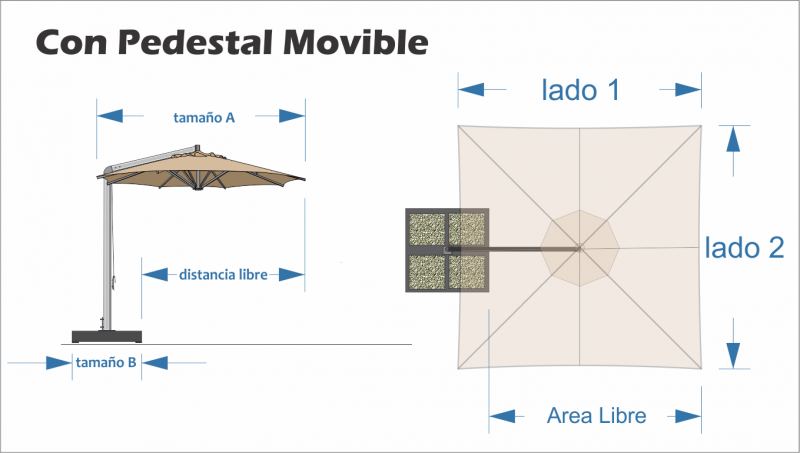 Con Pedestal Movible

tamaño A

distancia libre

tamaño B

lado 1

lado 2

Area Libre